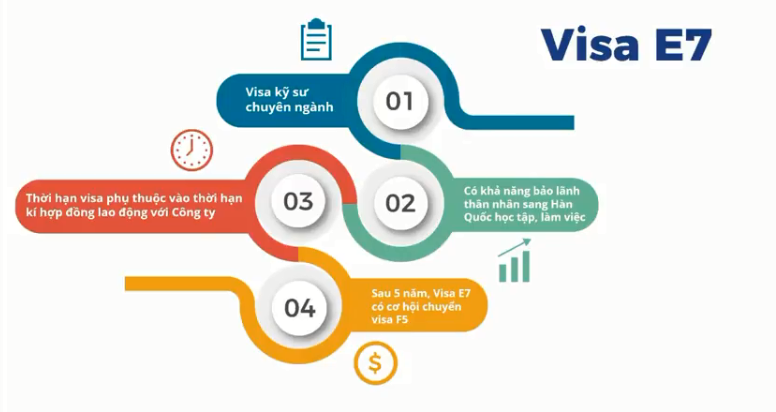 Visa E7

Visa kỹ sư chuyên ngành

01

02

Có khả năng bảo lãnh thân nhân sang Hàn Quốc học tập, làm việc

03

Thời hạn visa phụ thuộc vào thời hạn kí hợp đồng lao động với Công ty

04

Sau 5 năm, Visa E7 có cơ hội chuyển visa F5

$